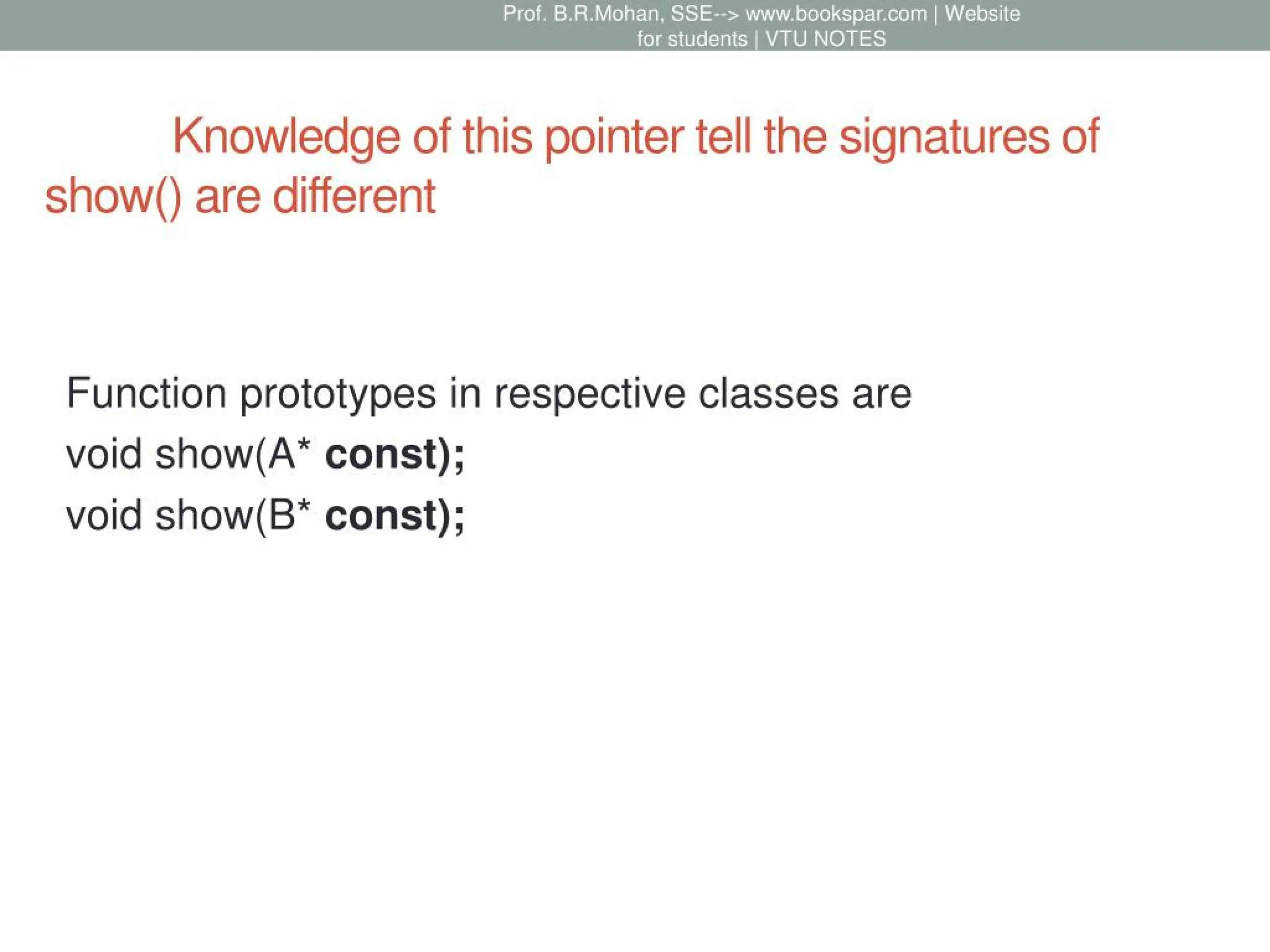 Prof. B.R.Mohan, SSE--> www.bookspar.com | Website for students | VTU NOTES

Knowledge of this pointer tell the signatures of show() are different

Function prototypes in respective classes are
void show(A* const);
void show(B* const);